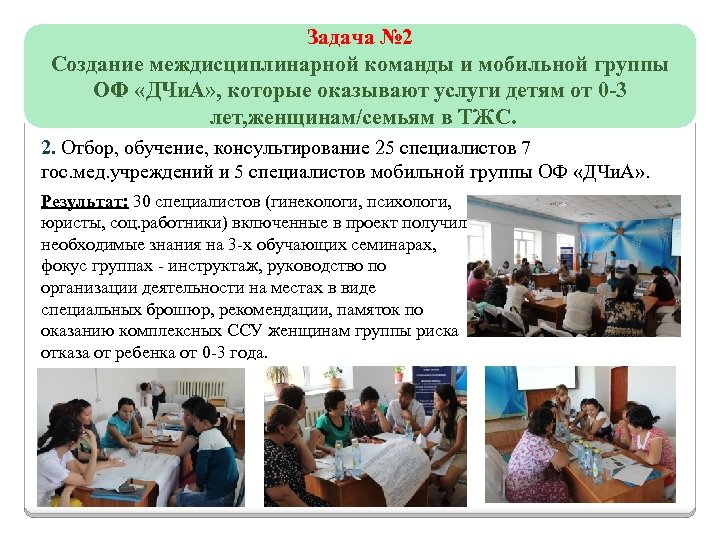 Задача №2
Создание междисциплинарной команды и мобильной группы ОФ «ДЧиА», которые оказывают услуги детям от 0-3 лет,женщинам/семьям в ТЖС.

2. Отбор, обучение, консультирование 25 специалистов 7 гос.мед.учреждений и 5 специалистов мобильной группы ОФ «ДЧиА».

Результат: 30 специалистов (гинекологи, психологи, юристы, соц.работники) включенные в проект получил необходимые знания на 3-х обучающих семинарах, фокус группах - инструктаж, руководство по организации деятельности на местах в виде специальных брошюр, рекомендации, памяток по оказанию комплексных ССУ женщинам группы риска отказа от ребенка от 0-3 года.